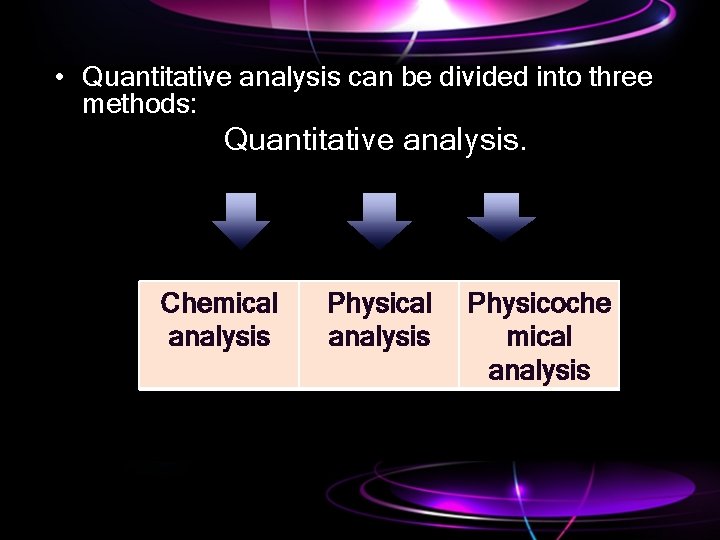 • Quantitative analysis can be divided into three methods:

Quantitative analysis.

| Chemical analysis | Physical analysis | Physicochemical analysis |
|---|---|---|